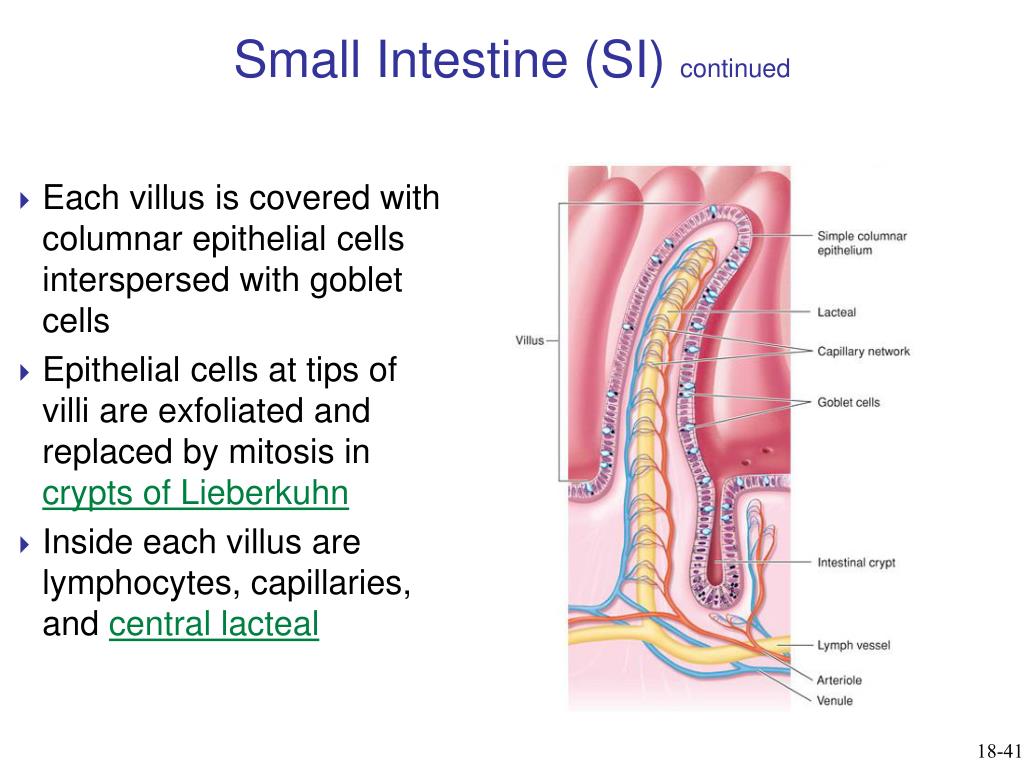 Small Intestine (SI) continued

Each villus is covered with columnar epithelial cells interspersed with goblet cells

Epithelial cells at tips of villi are exfoliated and replaced by mitosis in crypts of Lieberkuhn

Inside each villus are lymphocytes, capillaries, and central lacteal

Villus

Simple columnar epithelium

Lacteal

Capillary network

Goblet cells

Intestinal crypt

Lymph vessel

Arteriole

Venule

18-41